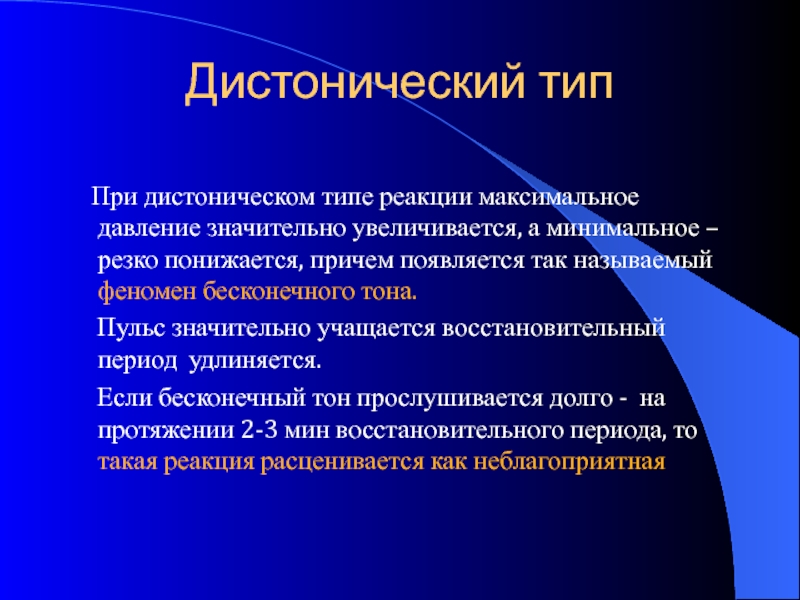 Дистонический тип

При дистоническом типе реакции максимальное давление значительно увеличивается, а минимальное – резко понижается, причем появляется так называемый феномен бесконечного тона.

Пульс значительно учащается восстановительный период удлиняется.

Если бесконечный тон прослушивается долго - на протяжении 2-3 мин восстановительного периода, то такая реакция расценивается как неблагоприятная